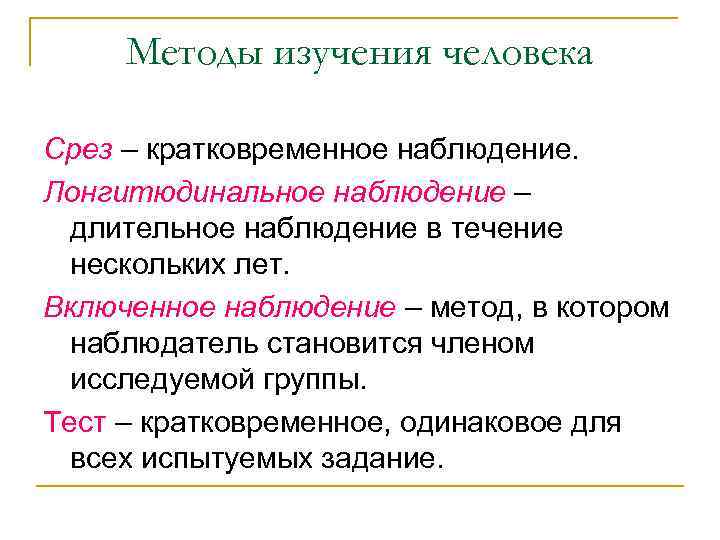 Методы изучения человека

Срез – кратковременное наблюдение.

Лонгитюдинальное наблюдение – длительное наблюдение в течение нескольких лет.

Включенное наблюдение – метод, в котором наблюдатель становится членом исследуемой группы.

Тест – кратковременное, одинаковое для всех испытуемых задание.